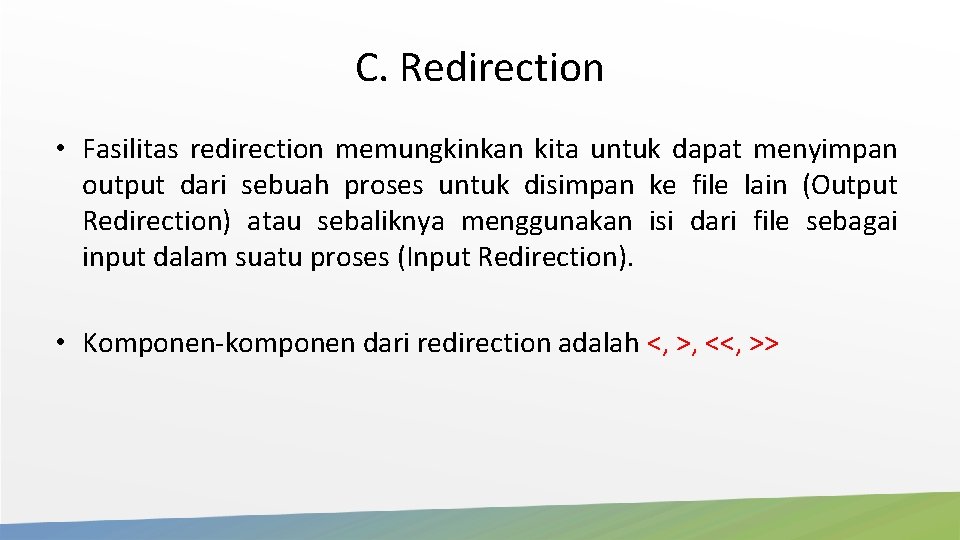 C. Redirection

• Fasilitas redirection memungkinkan kita untuk dapat menyimpan output dari sebuah proses untuk disimpan ke file lain (Output Redirection) atau sebaliknya menggunakan isi dari file sebagai input dalam suatu proses (Input Redirection).

• Komponen-komponen dari redirection adalah <, >, <<, >>